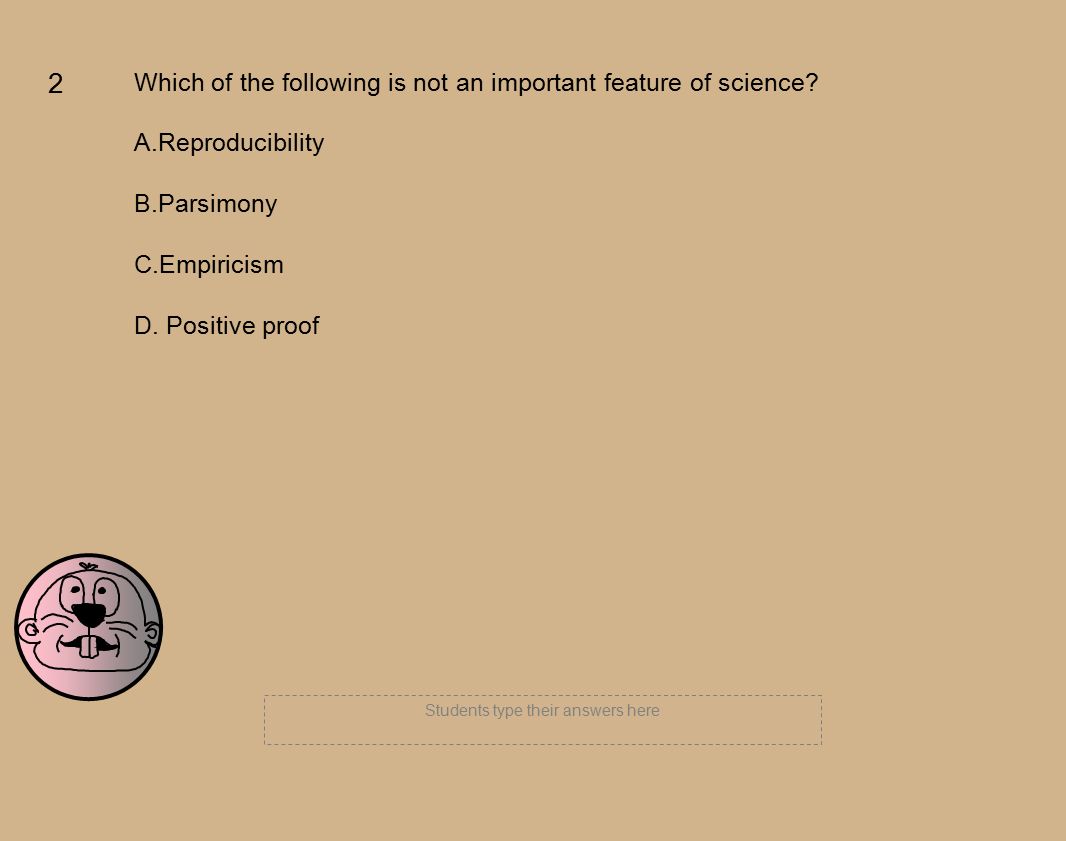 2 Which of the following is not an important feature of science?

A.Reproducibility

B.Parsimony

C.Empiricism

D. Positive proof

Students type their answers here